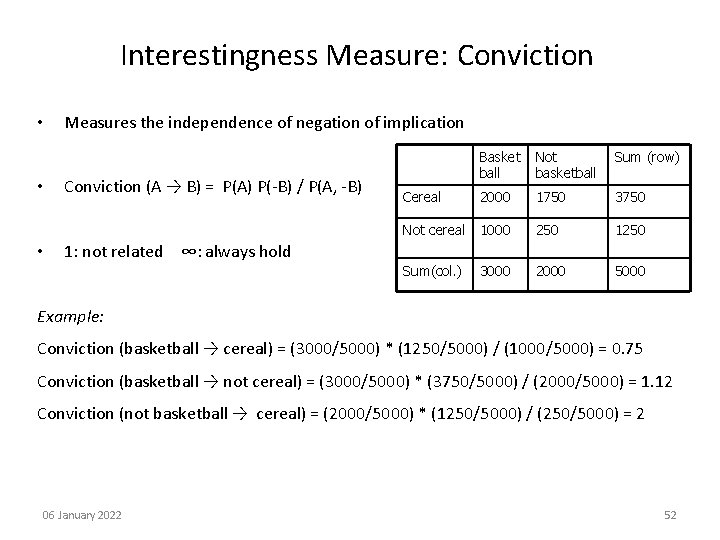 Interestingness Measure: Conviction

• Measures the independence of negation of implication

• Conviction (A → B) = P(A) P(-B) / P(A, -B)

• 1: not related ∞: always hold

|  | Basket ball | Not basketball | Sum (row) |
|---|---|---|---|
| Cereal | 2000 | 1750 | 3750 |
| Not cereal | 1000 | 250 | 1250 |
| Sum(col.) | 3000 | 2000 | 5000 |

Example:

Conviction (basketball → cereal) = (3000/5000) * (1250/5000) / (1000/5000) = 0.75

Conviction (basketball → not cereal) = (3000/5000) * (3750/5000) / (2000/5000) = 1.12

Conviction (not basketball → cereal) = (2000/5000) * (1250/5000) / (250/5000) = 2

06 January 2022

52